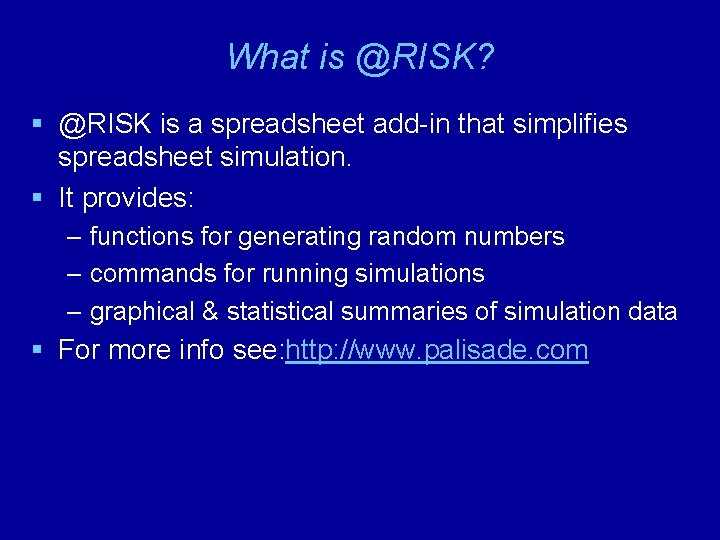 What is @RISK?

▪ @RISK is a spreadsheet add-in that simplifies spreadsheet simulation.
▪ It provides:
– functions for generating random numbers
– commands for running simulations
– graphical & statistical summaries of simulation data
▪ For more info see:http://www.palisade.com